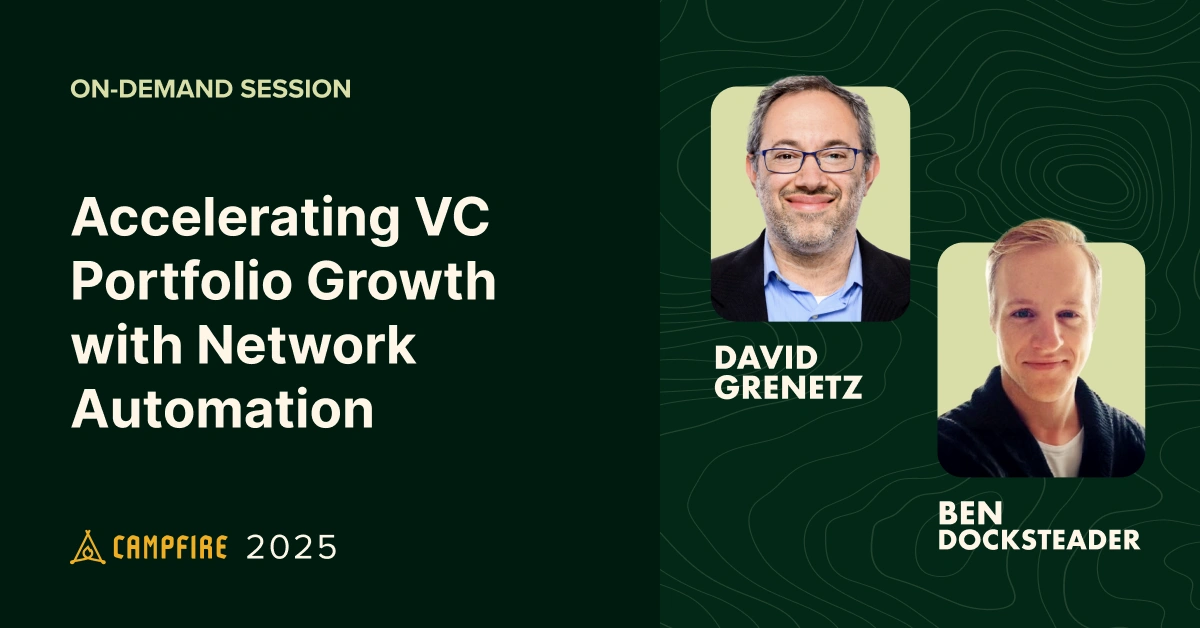 ON-DEMAND SESSION

Accelerating VC Portfolio Growth with Network Automation

CAMPFIRE 2025

DAVID GRENETZ

BEN DOCKSTEADER